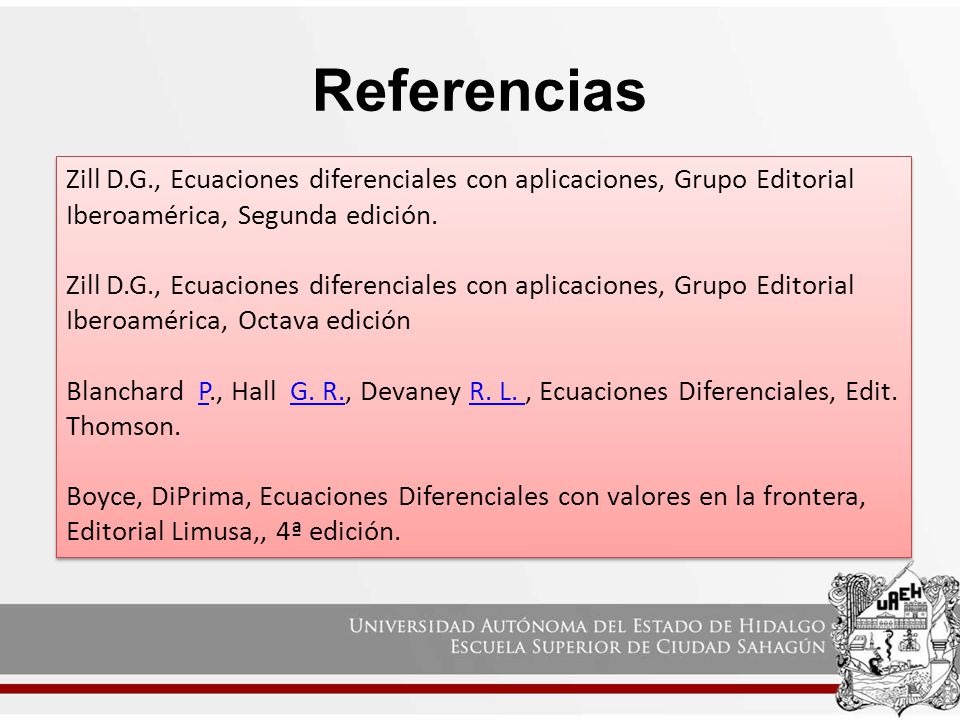 Referencias

Zill D.G., Ecuaciones diferenciales con aplicaciones, Grupo Editorial Iberoamérica, Segunda edición.

Zill D.G., Ecuaciones diferenciales con aplicaciones, Grupo Editorial Iberoamérica, Octava edición

Blanchard P., Hall G. R., Devaney R. L. , Ecuaciones Diferenciales, Edit. Thomson.

Boyce, DiPrima, Ecuaciones Diferenciales con valores en la frontera, Editorial Limusa,, 4ª edición.

UNIVERSIDAD AUTÓNOMA DEL ESTADO DE HIDALGO
ESCUELA SUPERIOR DE CIUDAD SAHAGÚN

UAEH